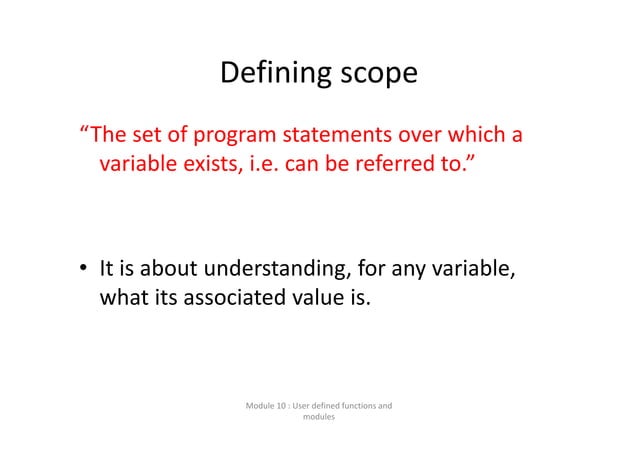 Defining scope

“The set of program statements over which a variable exists, i.e. can be referred to.”

• It is about understanding, for any variable, what its associated value is.

Module 10 : User defined functions and modules